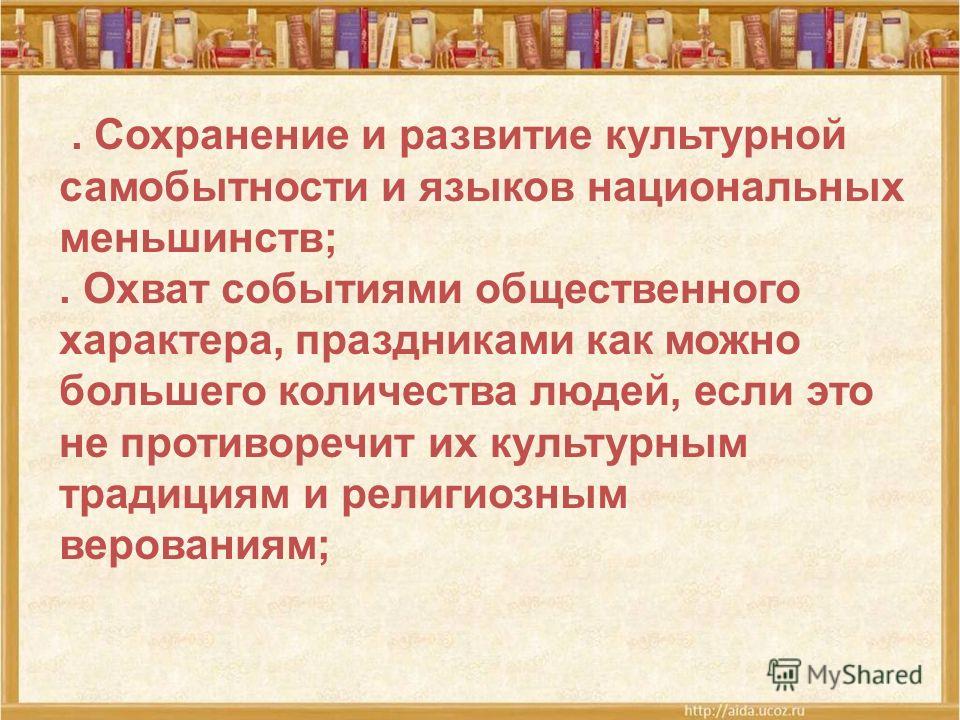 . Сохранение и развитие культурной самобытности и языков национальных меньшинств;
. Охват событиями общественного характера, праздниками как можно большего количества людей, если это не противоречит их культурным традициям и религиозным верованиям;

MyShared
http://aida.ucoz.ru